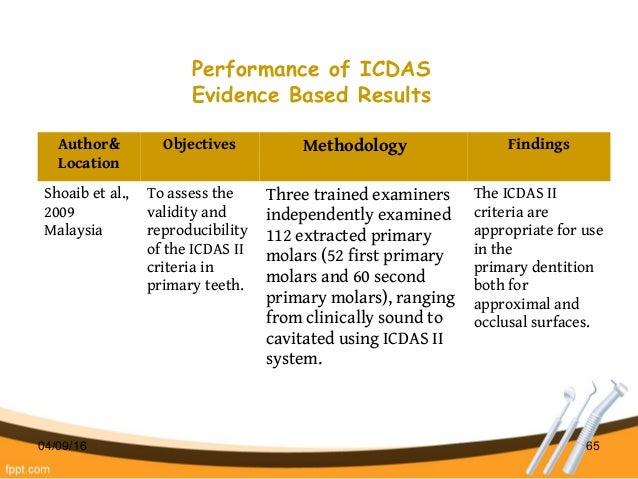 Performance of ICDAS
Evidence Based Results

| Author& Location | Objectives | Methodology | Findings |
|---|---|---|---|
| Shoaib et al., 2009 Malaysia | To assess the validity and reproducibility of the ICDAS II criteria in primary teeth. | Three trained examiners independently examined 112 extracted primary molars (52 first primary molars and 60 second primary molars), ranging from clinically sound to cavitated using ICDAS II system. | The ICDAS II criteria are appropriate for use in the primary dentition both for approximal and occlusal surfaces. |

04/09/16

65

fppt.com